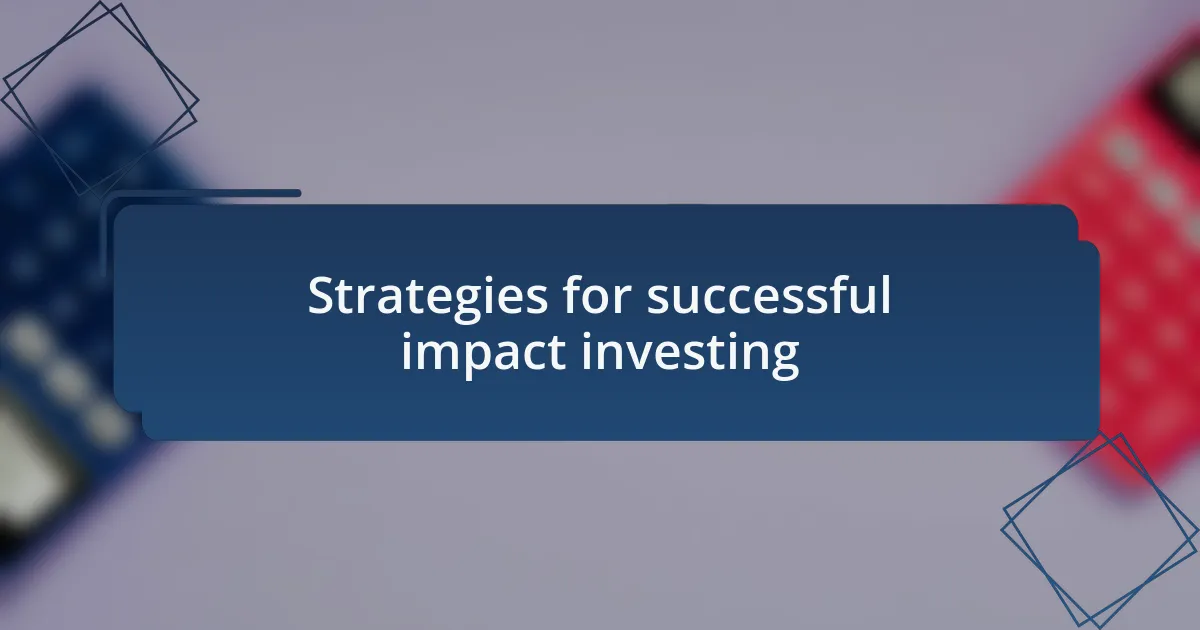 Strategies for successful impact investing